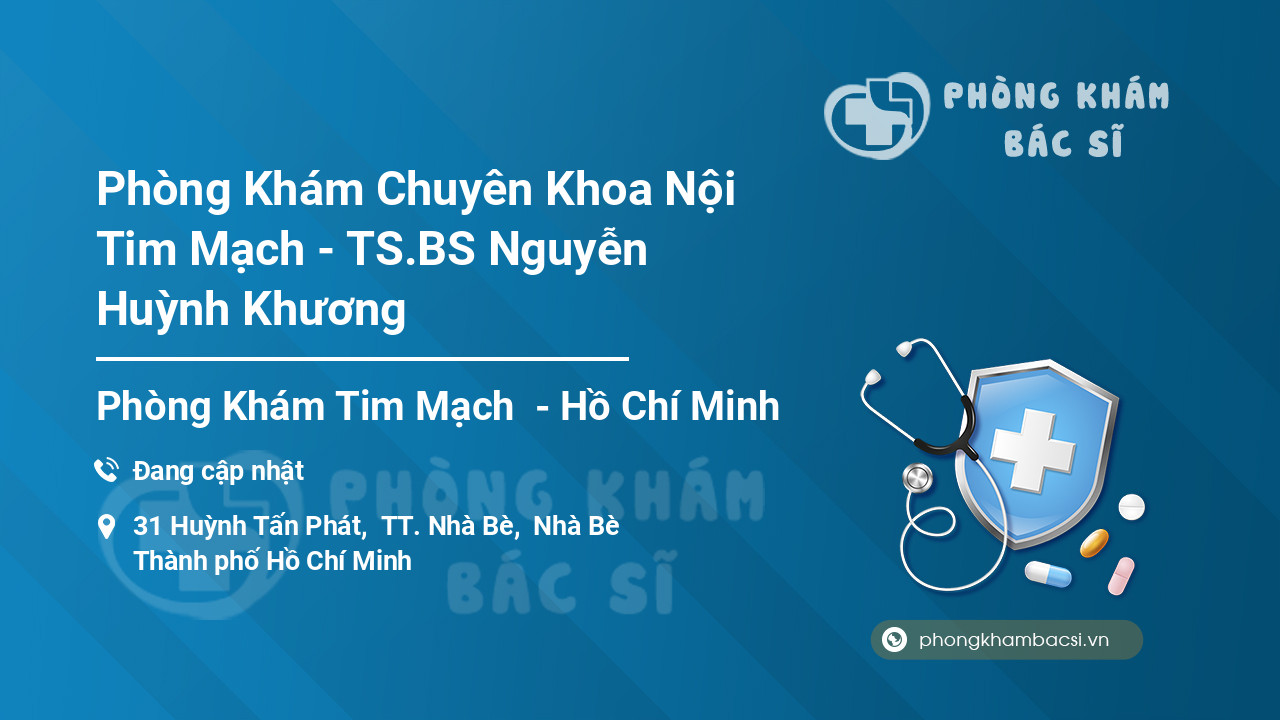 PHÒNG KHÁM BÁC SĨ

Phòng Khám Chuyên Khoa Nội Tim Mạch - TS.BS Nguyễn Huỳnh Khương

Phòng Khám Tim Mạch - Hồ Chí Minh

Đang cập nhật

31 Huỳnh Tấn Phát, TT. Nhà Bè, Nhà Bè Thành phố Hồ Chí Minh

PHÒNG KHÁM BÁC SĨ

phongkhambacsi.vn